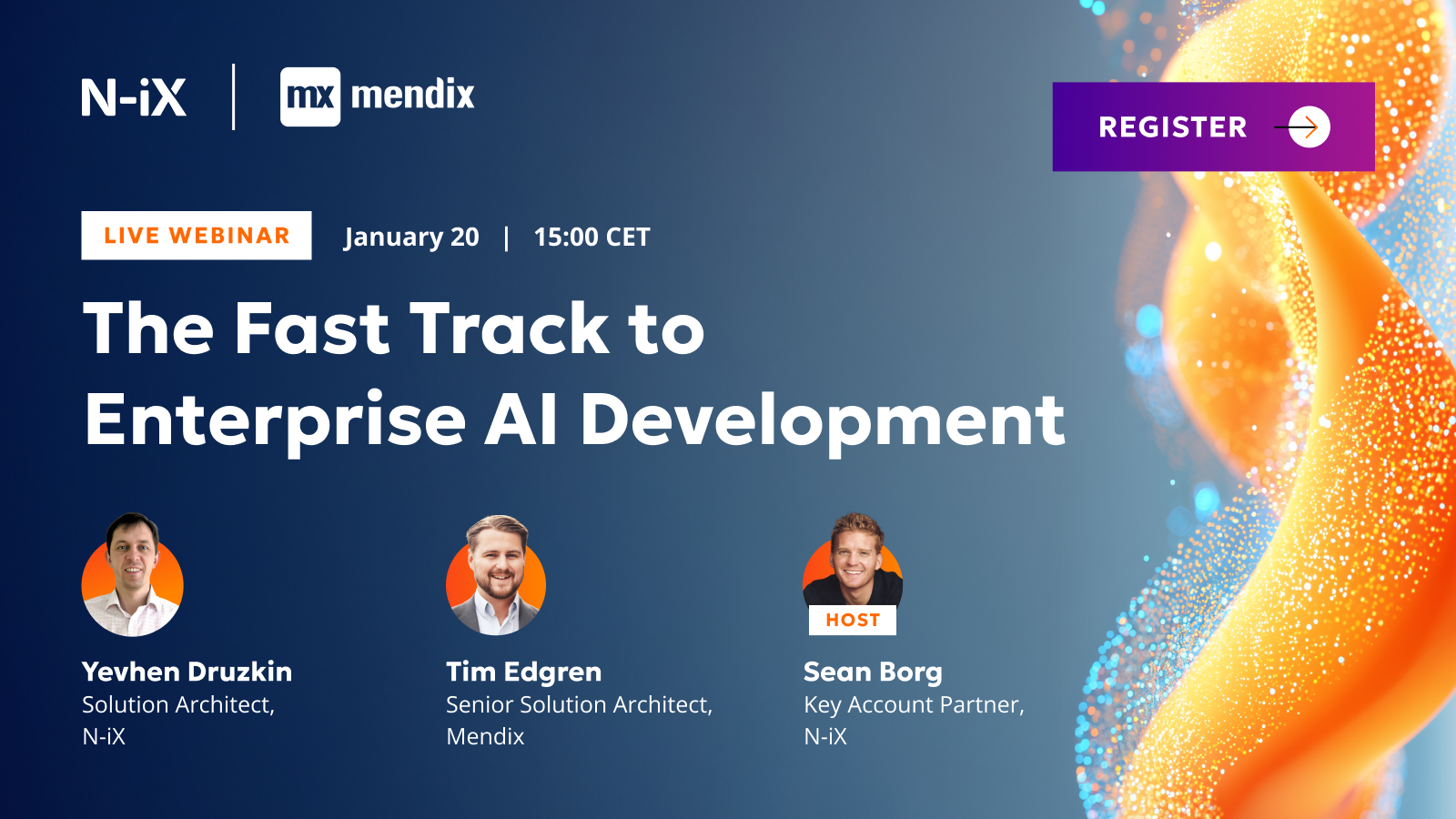 N-iX | mx mendix

REGISTER

LIVE WEBINAR January 20 | 15:00 CET

The Fast Track to Enterprise AI Development

Yevhen Druzkin
Solution Architect, N-iX

Tim Edgren
Senior Solution Architect, Mendix

HOST
Sean Borg
Key Account Partner, N-iX